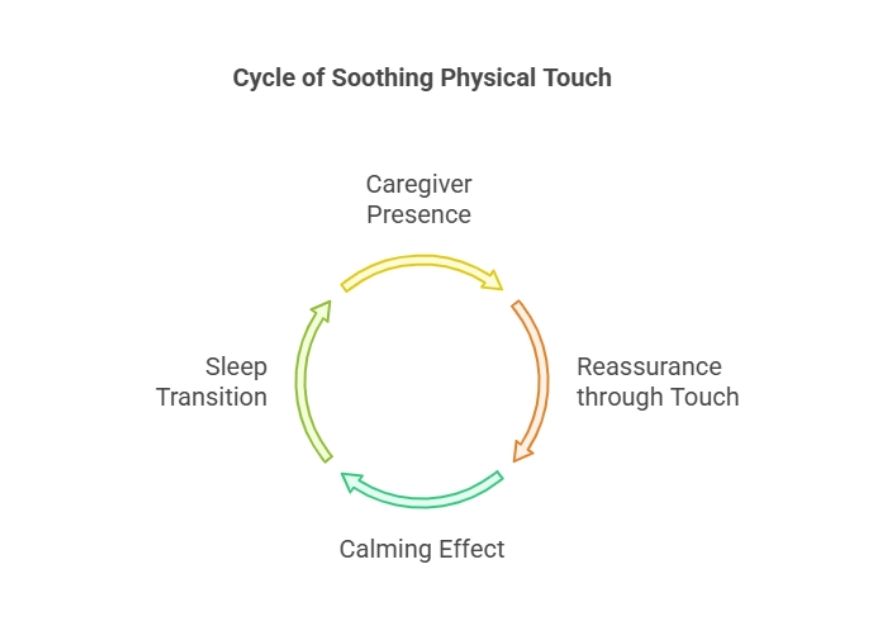 Cycle of Soothing Physical Touch

Caregiver Presence

Reassurance through Touch

Calming Effect

Sleep Transition